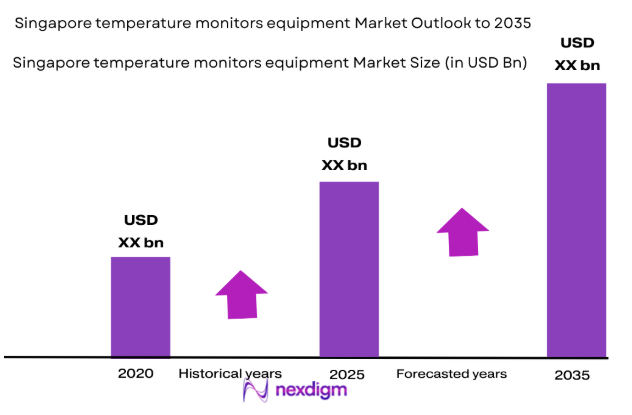 Singapore temperature monitors equipment Market Outlook to 2035

Singapore temperature monitors equipment Market Size (in USD Bn)

USD
XX bn

USD
XX bn

USD
XX bn

2020 Historical years 2025 Forecasted years 2035

nexdigm